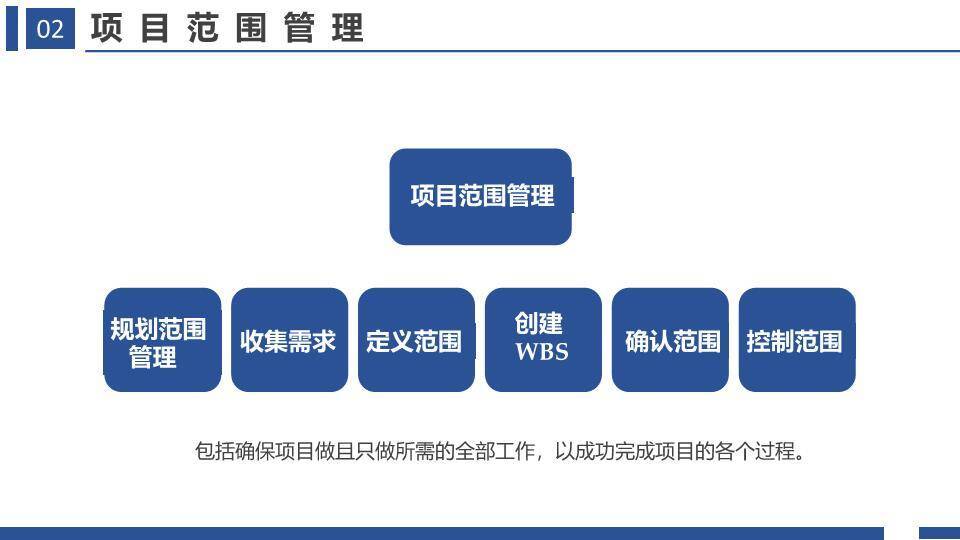 02 项目范围管理

项目范围管理

规划范围管理

收集需求

定义范围

创建WBS

确认范围

控制范围

包括确保项目做且只做所需的全部工作，以成功完成项目的各个过程。